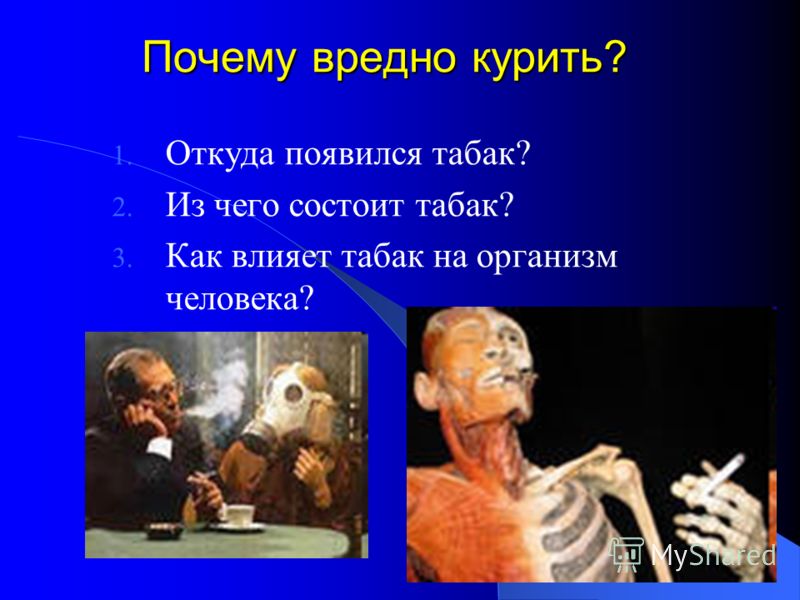 Почему вредно курить?

1. Откуда появился табак?
2. Из чего состоит табак?
3. Как влияет табак на организм человека?

MyShared